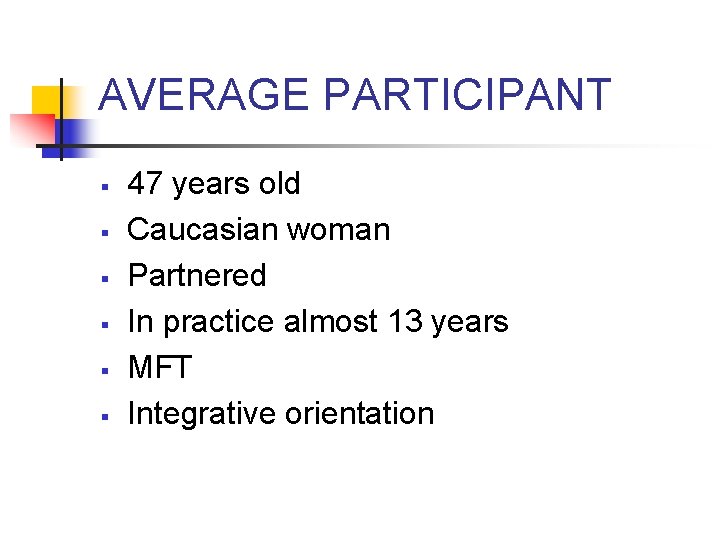 AVERAGE PARTICIPANT

- 47 years old
- Caucasian woman
- Partnered
- In practice almost 13 years
- MFT
- Integrative orientation